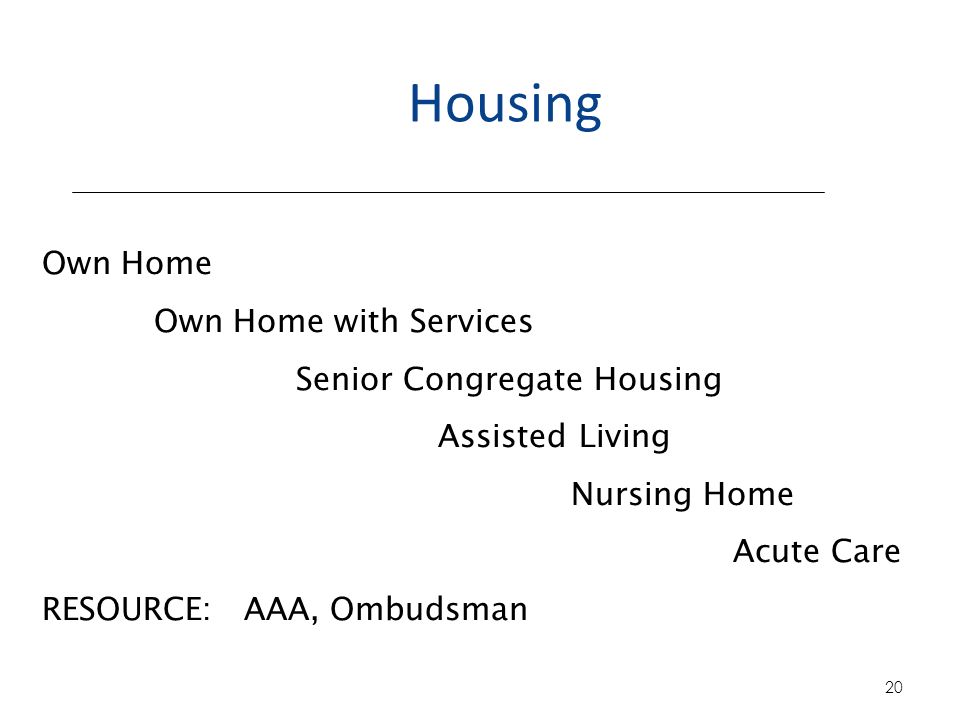 Housing

Own Home

Own Home with Services

Senior Congregate Housing

Assisted Living

Nursing Home

Acute Care

RESOURCE: AAA, Ombudsman

20